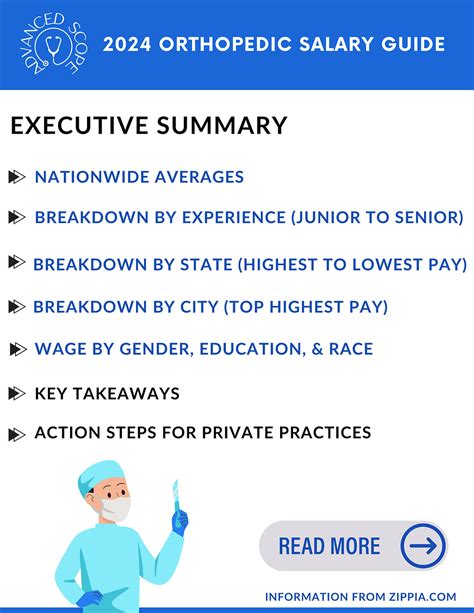 ADVANCED SCOPE

2024 ORTHOPEDIC SALARY GUIDE

EXECUTIVE SUMMARY

NATIONWIDE AVERAGES

BREAKDOWN BY EXPERIENCE (JUNIOR TO SENIOR)

BREAKDOWN BY STATE (HIGHEST TO LOWEST PAY)

BREAKDOWN BY CITY (TOP HIGHEST PAY)

WAGE BY GENDER, EDUCATION, & RACE

KEY TAKEAWAYS

ACTION STEPS FOR PRIVATE PRACTICES

READ MORE

INFORMATION FROM ZIPPIA.COM